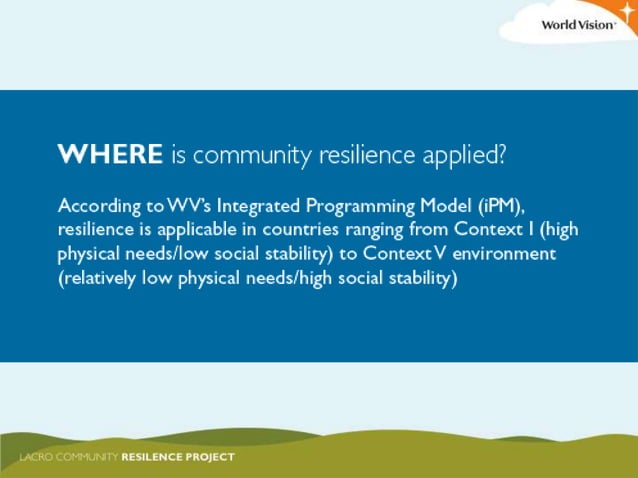 World Vision

WHERE is community resilience applied?

According to WV's Integrated Programming Model (iPM), resilience is applicable in countries ranging from Context I (high physical needs/low social stability) to Context V environment (relatively low physical needs/high social stability)

LACRO COMMUNITY RESILENCE PROJECT